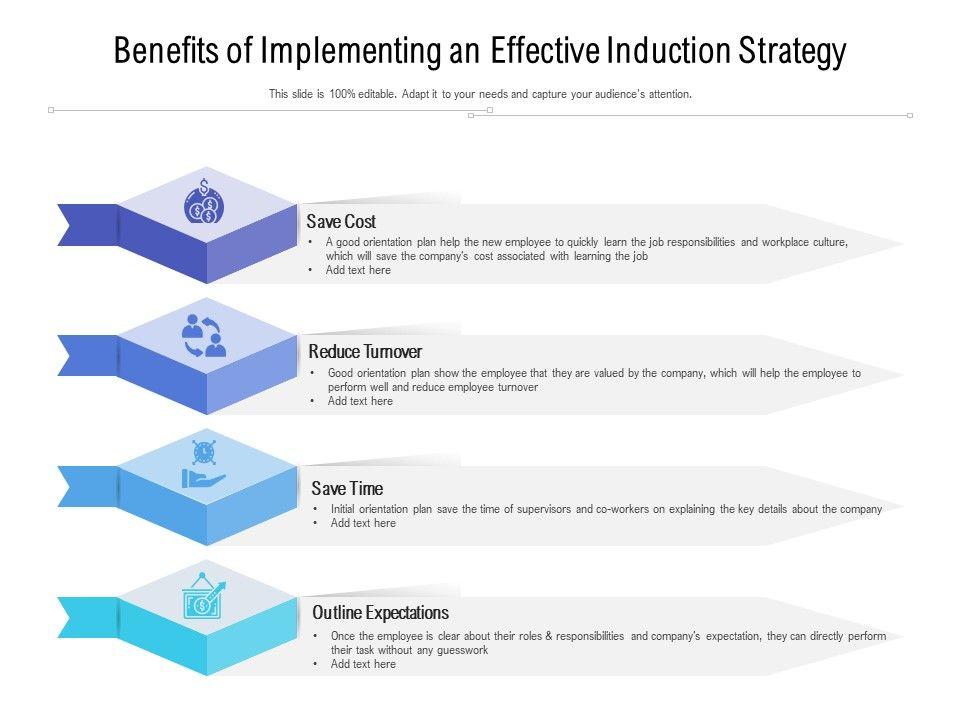 Benefits of Implementing an Effective Induction Strategy

This slide is 100% editable. Adapt it to your needs and capture your audience's attention.

Save Cost
• A good orientation plan help the new employee to quickly learn the job responsibilities and workplace culture, which will save the company's cost associated with learning the job
• Add text here

Reduce Turnover
• Good orientation plan show the employee that they are valued by the company, which will help the employee to perform well and reduce employee turnover
• Add text here

Save Time
• Initial orientation plan save the time of supervisors and co-workers on explaining the key details about the company
• Add text here

Outline Expectations
• Once the employee is clear about their roles & responsibilities and company's expectation, they can directly perform their task without any guesswork
• Add text here